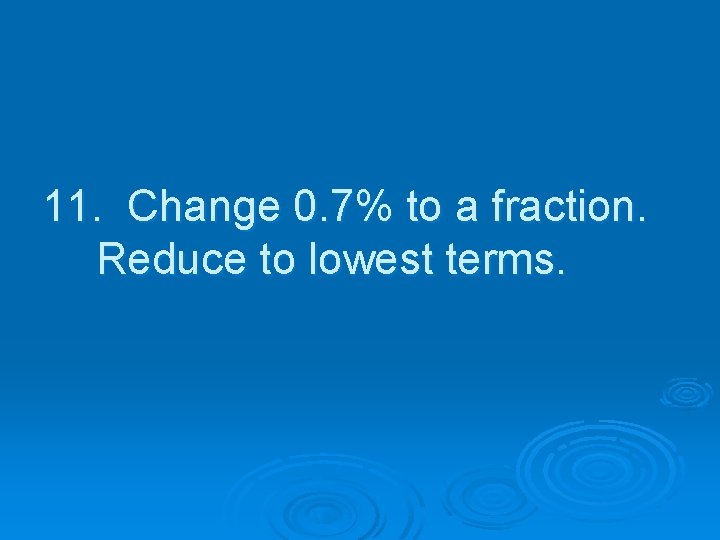 11. Change 0.7% to a fraction. Reduce to lowest terms.